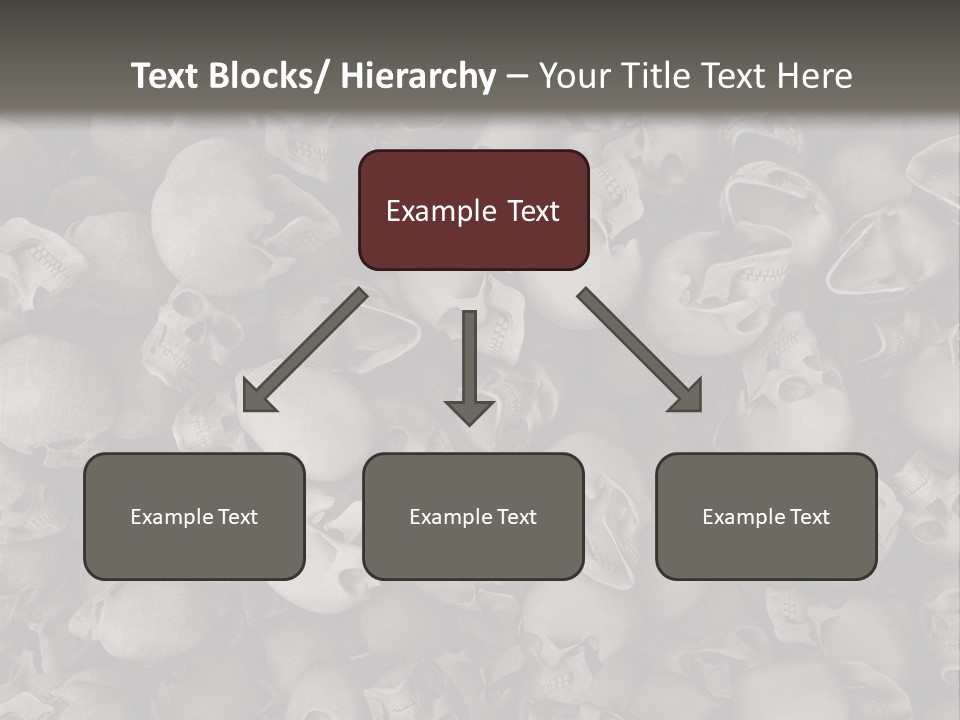 Text Blocks/ Hierarchy – Your Title Text Here

Example Text

Example Text

Example Text

Example Text